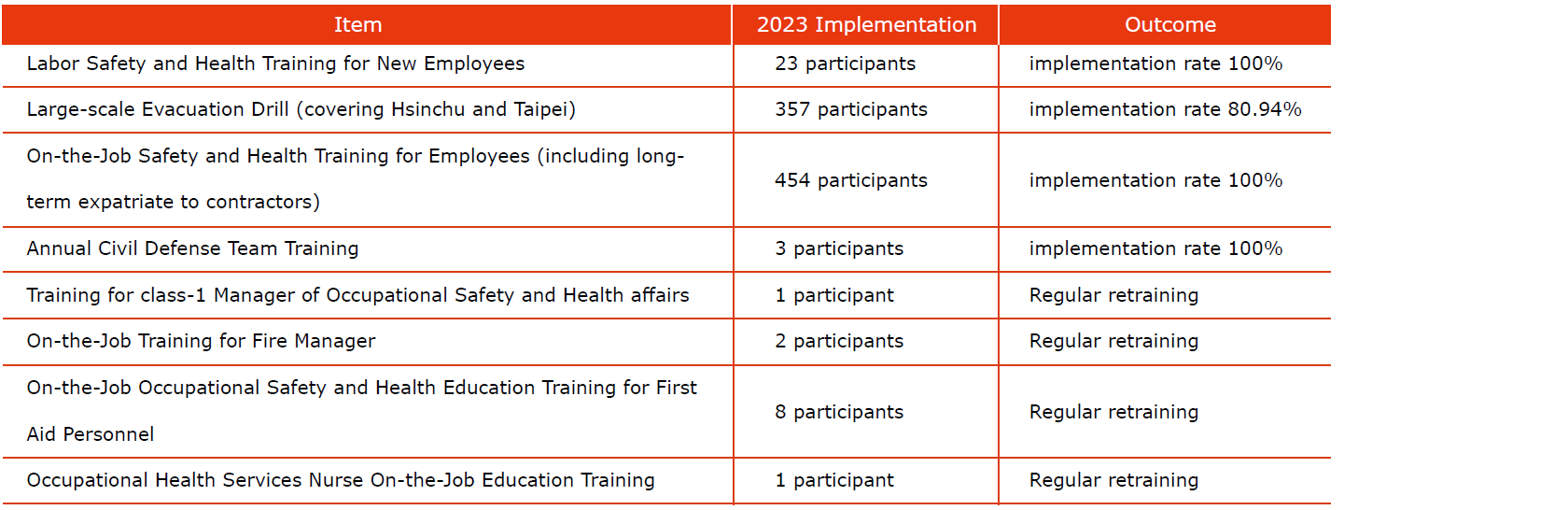 | Item | 2023 Implementation | Outcome |
|---|---|---|
| Labor Safety and Health Training for New Employees | 23 participants | implementation rate 100% |
| Large-scale Evacuation Drill (covering Hsinchu and Taipei) | 357 participants | implementation rate 80.94% |
| On-the-Job Safety and Health Training for Employees (including long-term expatriate to contractors) | 454 participants | implementation rate 100% |
| Annual Civil Defense Team Training | 3 participants | implementation rate 100% |
| Training for class-1 Manager of Occupational Safety and Health affairs | 1 participant | Regular retraining |
| On-the-Job Training for Fire Manager | 2 participants | Regular retraining |
| On-the-Job Occupational Safety and Health Education Training for First Aid Personnel | 8 participants | Regular retraining |
| Occupational Health Services Nurse On-the-Job Education Training | 1 participant | Regular retraining |